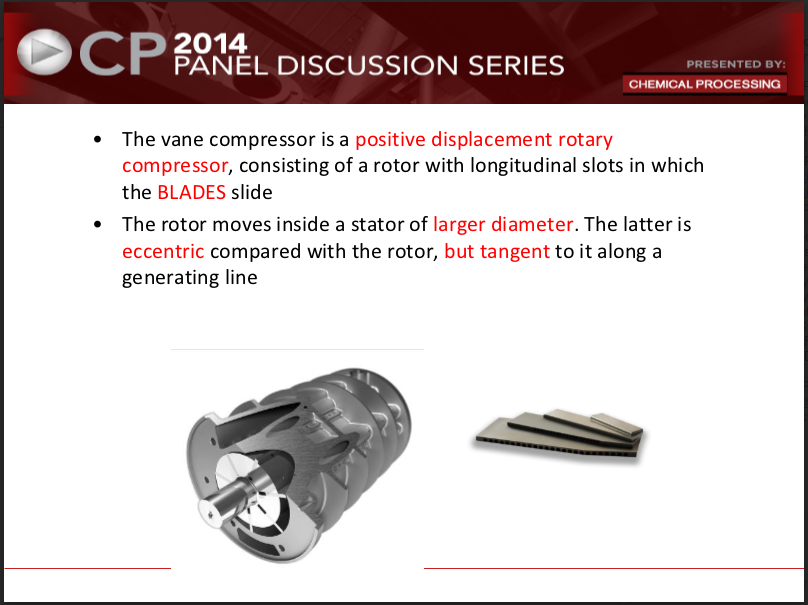 CP 2014 PANEL DISCUSSION SERIES

PRESENTED BY:
CHEMICAL PROCESSING

• The vane compressor is a positive displacement rotary compressor, consisting of a rotor with longitudinal slots in which the BLADES slide
• The rotor moves inside a stator of larger diameter. The latter is eccentric compared with the rotor, but tangent to it along a generating line